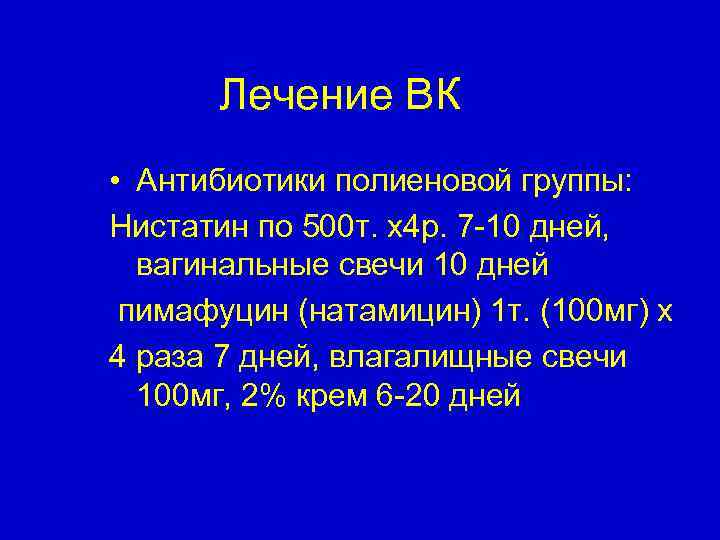 Лечение ВК

• Антибиотики полиеновой группы:

Нистатин по 500т. х4р. 7-10 дней, вагинальные свечи 10 дней

пимафуцин (натамицин) 1т. (100мг) х

4 раза 7 дней, влагалищные свечи 100мг, 2% крем 6-20 дней